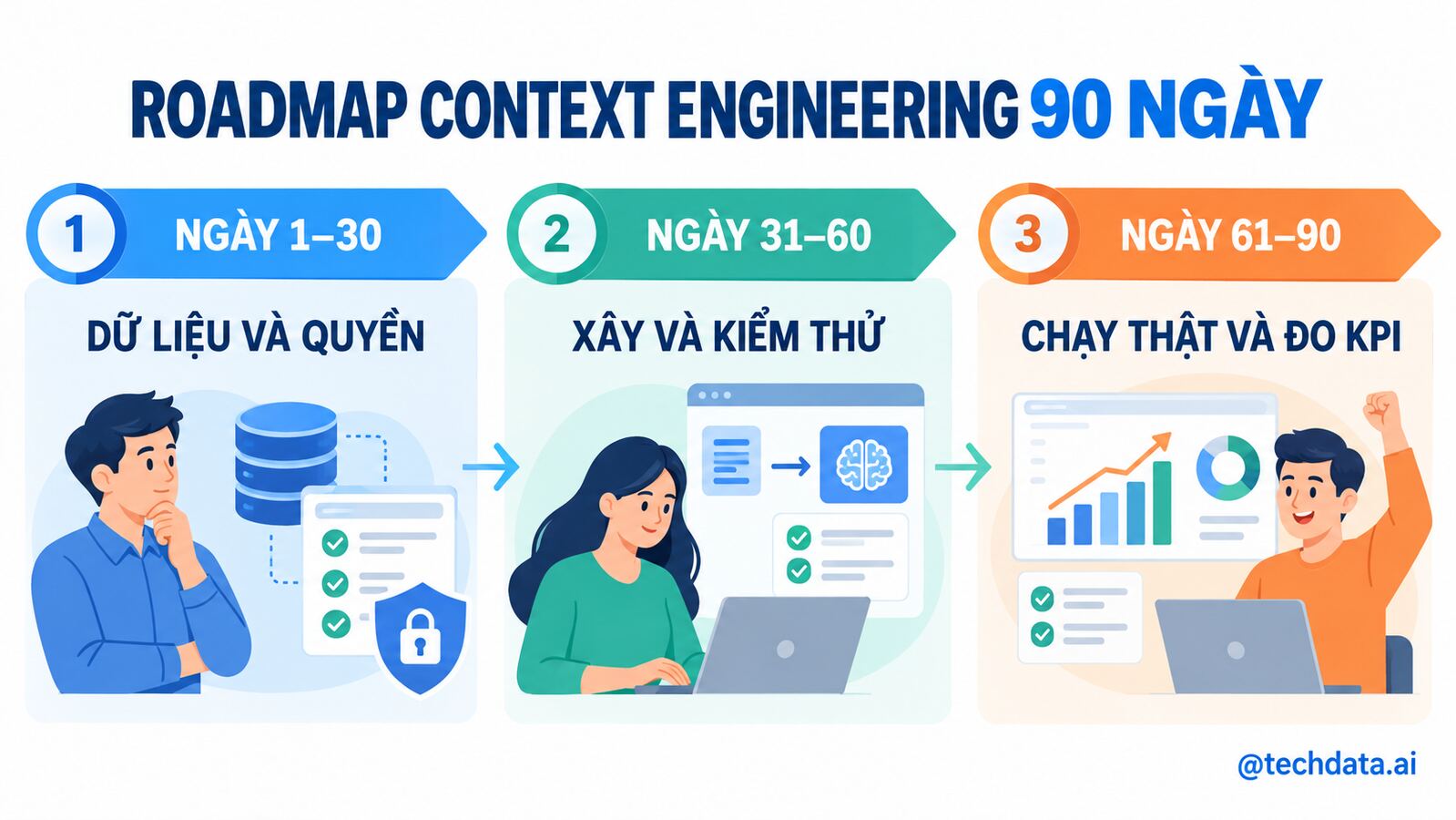 ROADMAP CONTEXT ENGINEERING 90 NGÀY

1 NGÀY 1–30

DỮ LIỆU VÀ QUYỀN

2 NGÀY 31–60

XÂY VÀ KIỂM THỬ

3 NGÀY 61–90

CHẠY THẬT VÀ ĐO KPI

@techdata.ai